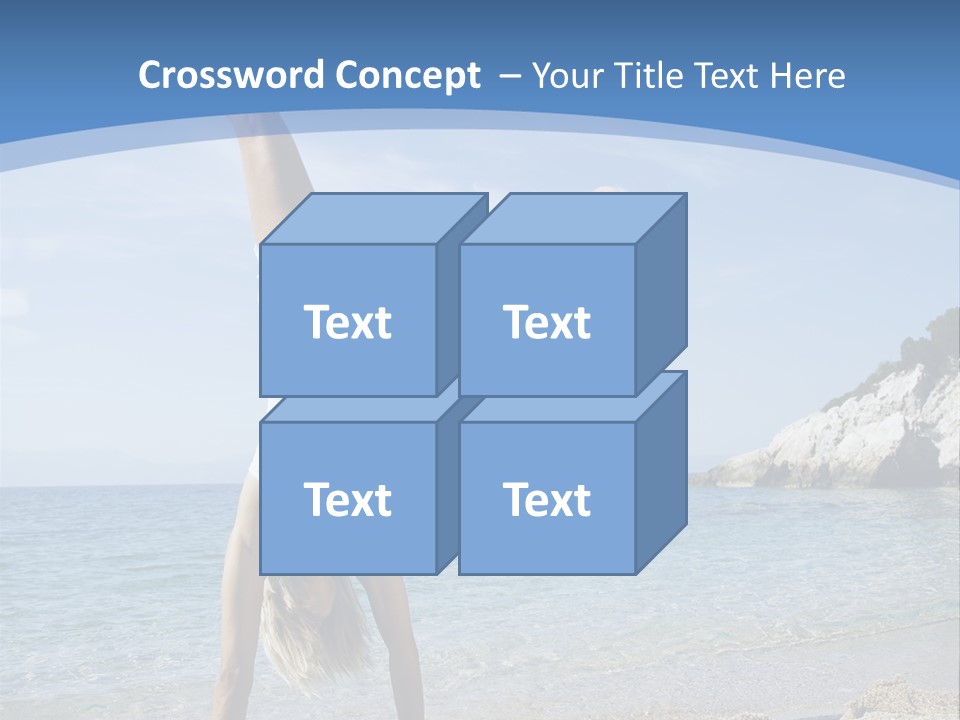 Crossword Concept – Your Title Text Here

Text

Text

Text

Text